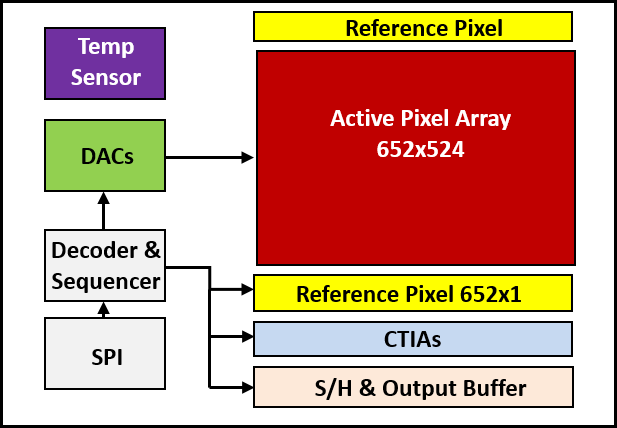 Temp Sensor

DACs

Decoder & Sequencer

SPI

Reference Pixel

Active Pixel Array 652x524

Reference Pixel 652x1

CTIAs

S/H & Output Buffer